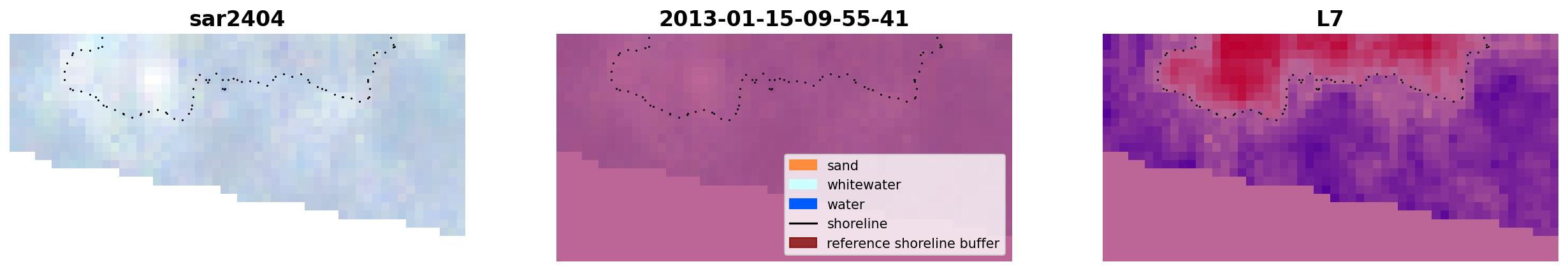 sar2404

2013-01-15-09-55-41

sand
whitewater
water
shoreline
reference shoreline buffer

L7